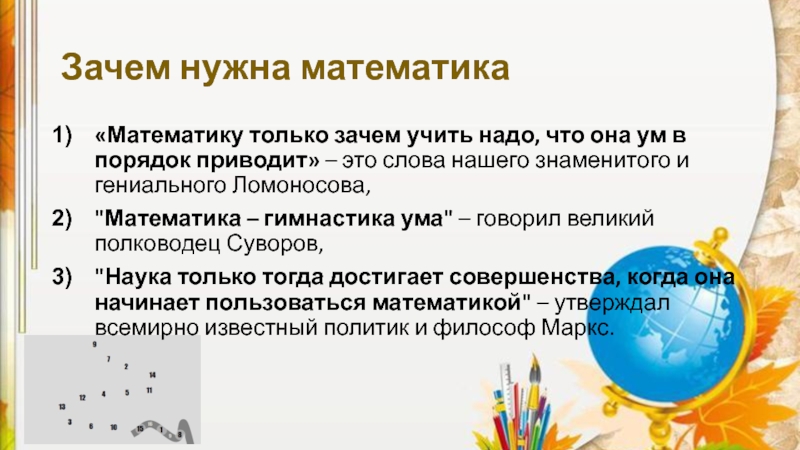 Зачем нужна математика

1) «Математику только зачем учить надо, что она ум в порядок приводит» – это слова нашего знаменитого и гениального Ломоносова,

2) "Математика – гимнастика ума" – говорил великий полководец Суворов,

3) "Наука только тогда достигает совершенства, когда она начинает пользоваться математикой" – утверждал всемирно известный политик и философ Маркс.

9
7
2
14
12
4
5
11
13
3
6
10
15
1
8